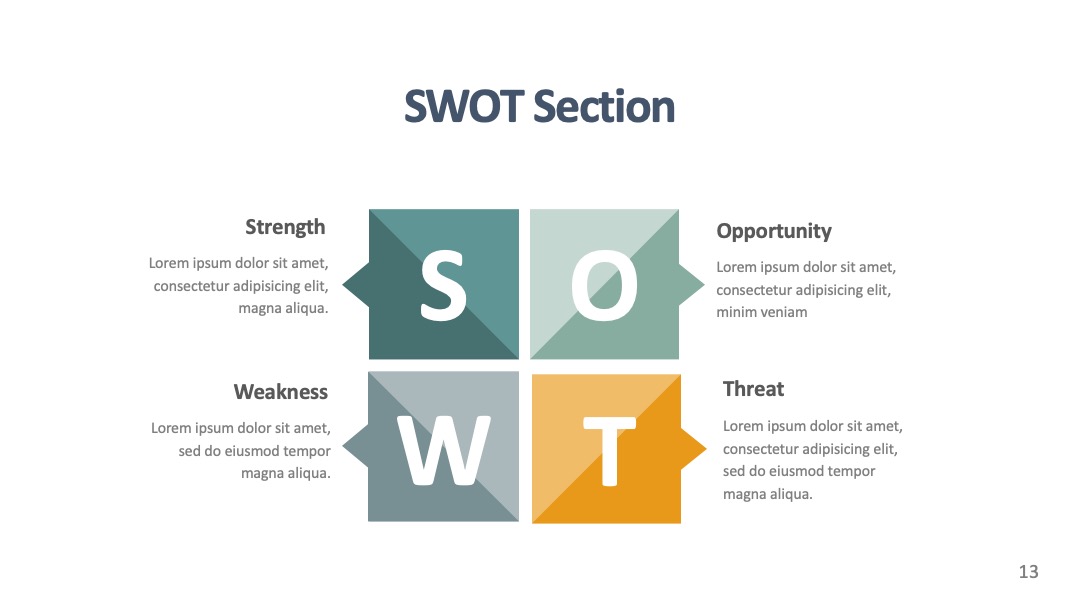 SWOT Section

Strength

Lorem ipsum dolor sit amet, consectetur adipisicing elit, magna aliqua.

S

O

Opportunity

Lorem ipsum dolor sit amet, consectetur adipisicing elit, minim veniam

Weakness

Lorem ipsum dolor sit amet, sed do eiusmod tempor magna aliqua.

W

T

Threat

Lorem ipsum dolor sit amet, consectetur adipisicing elit, sed do eiusmod tempor magna aliqua.

13